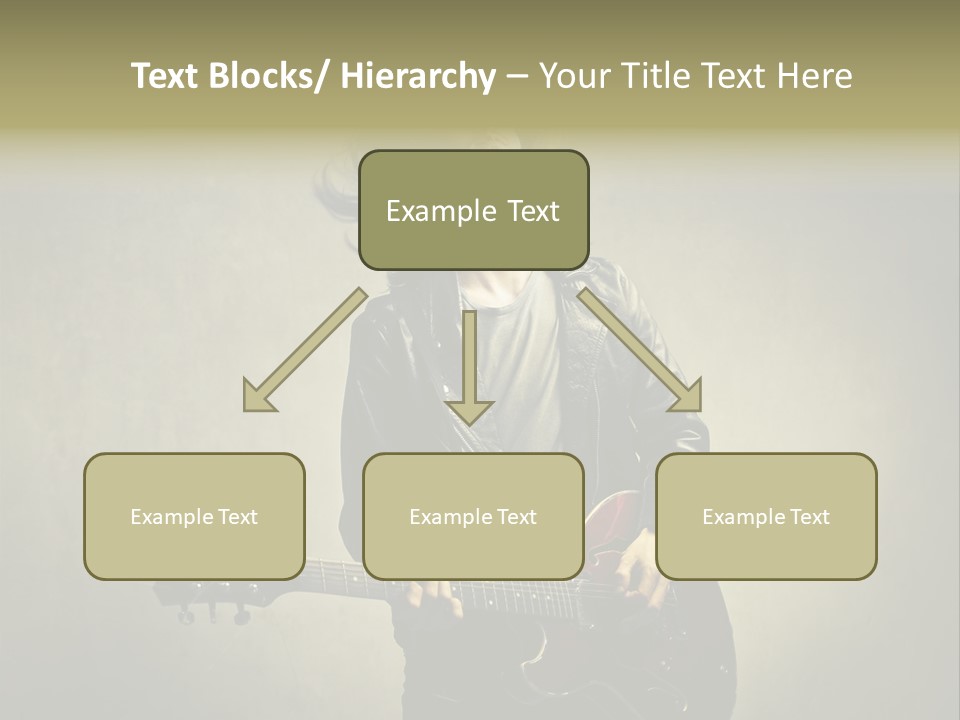 Text Blocks/ Hierarchy – Your Title Text Here

Example Text

Example Text

Example Text

Example Text